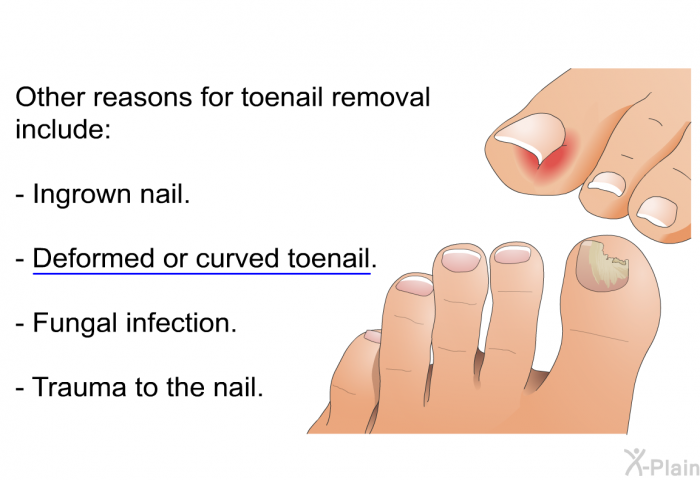 Other reasons for toenail removal include:

- Ingrown nail.

- Deformed or curved toenail.

- Fungal infection.

- Trauma to the nail.

X-Plain